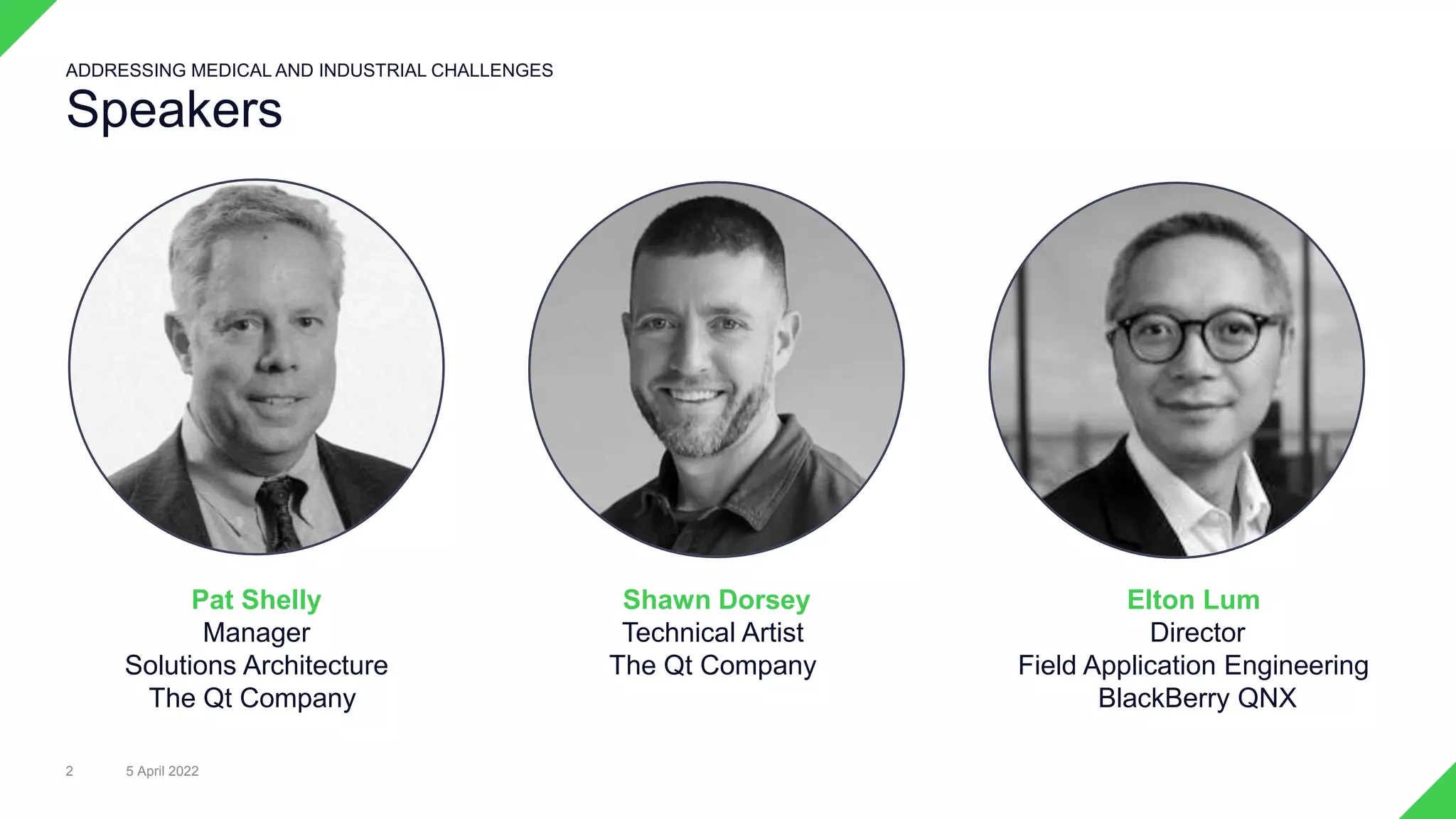 ADDRESSING MEDICAL AND INDUSTRIAL CHALLENGES
Speakers

Pat Shelly
Manager
Solutions Architecture
The Qt Company

Shawn Dorsey
Technical Artist
The Qt Company

Elton Lum
Director
Field Application Engineering
BlackBerry QNX

2 5 April 2022